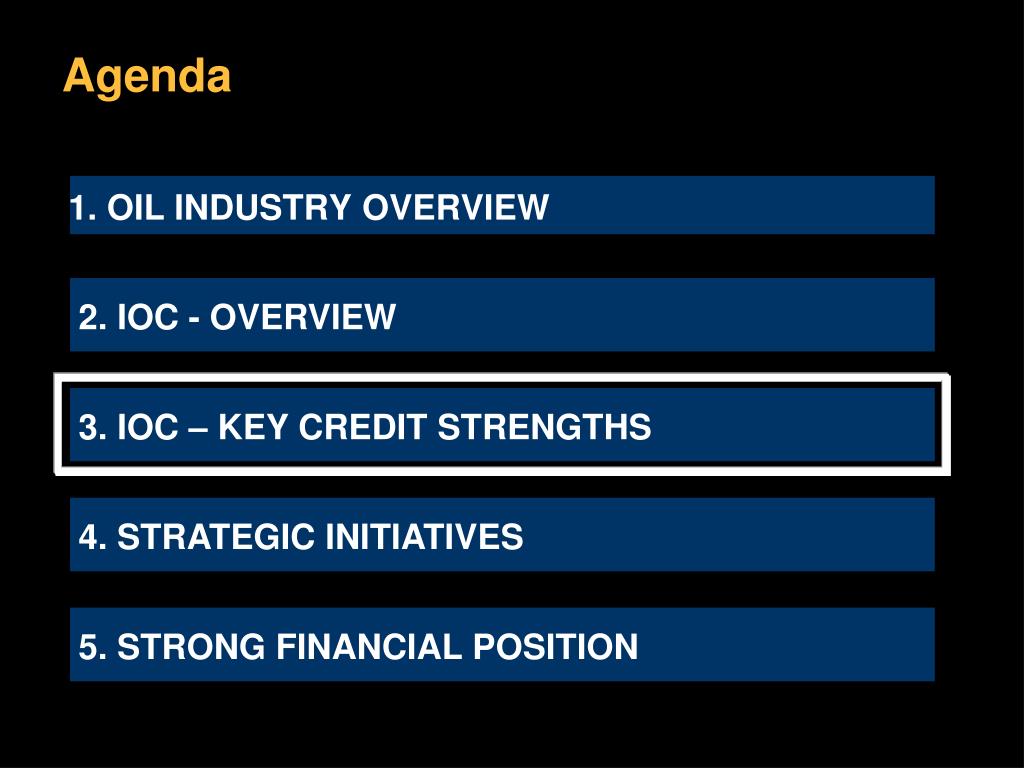 Agenda

1. OIL INDUSTRY OVERVIEW

2. IOC - OVERVIEW

3. IOC – KEY CREDIT STRENGTHS

4. STRATEGIC INITIATIVES

5. STRONG FINANCIAL POSITION